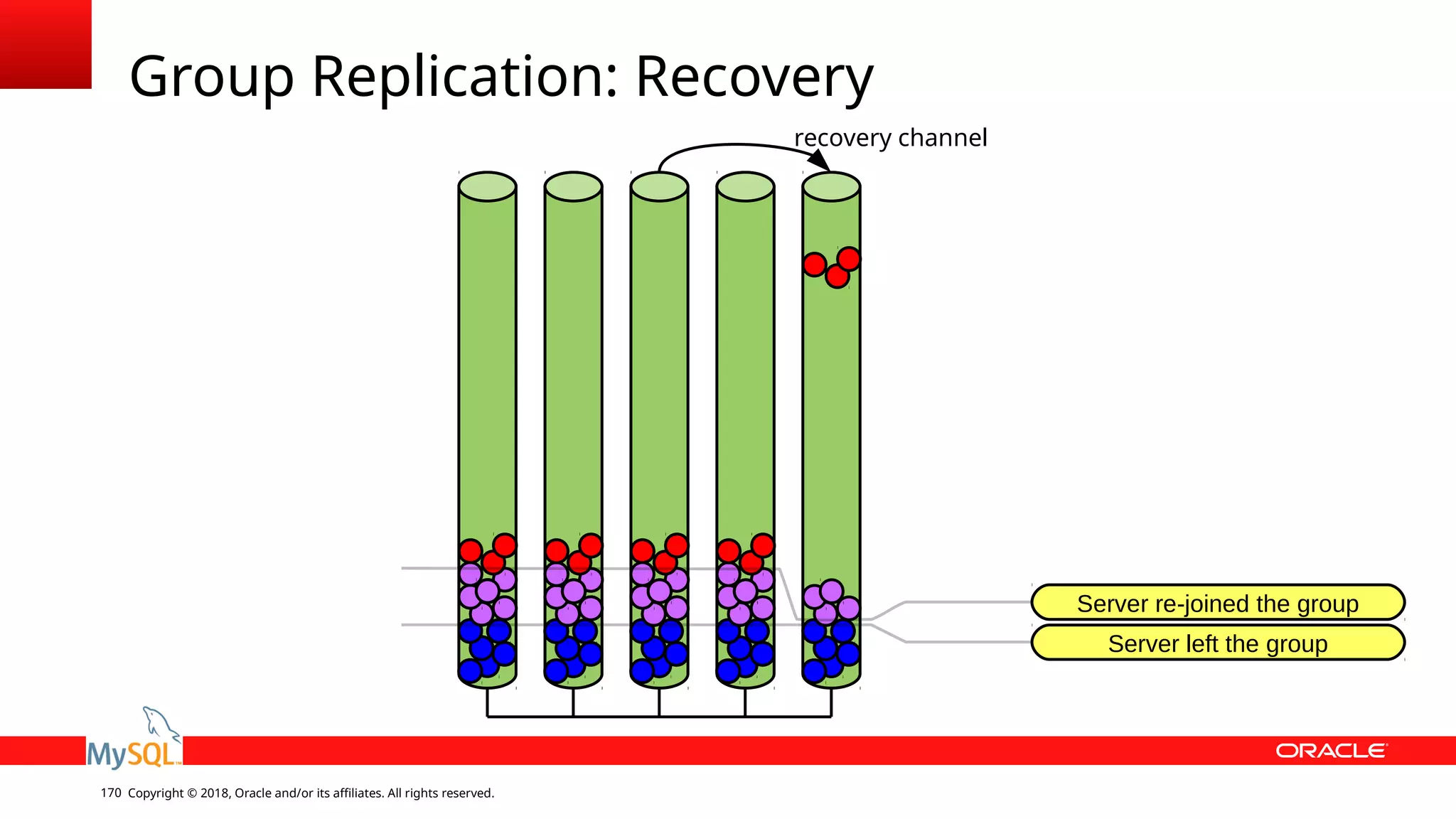 Group Replication: Recovery

recovery channel

Server re-joined the group

Server left the group

MySQL

ORACLE

170 Copyright © 2018, Oracle and/or its affiliates. All rights reserved.